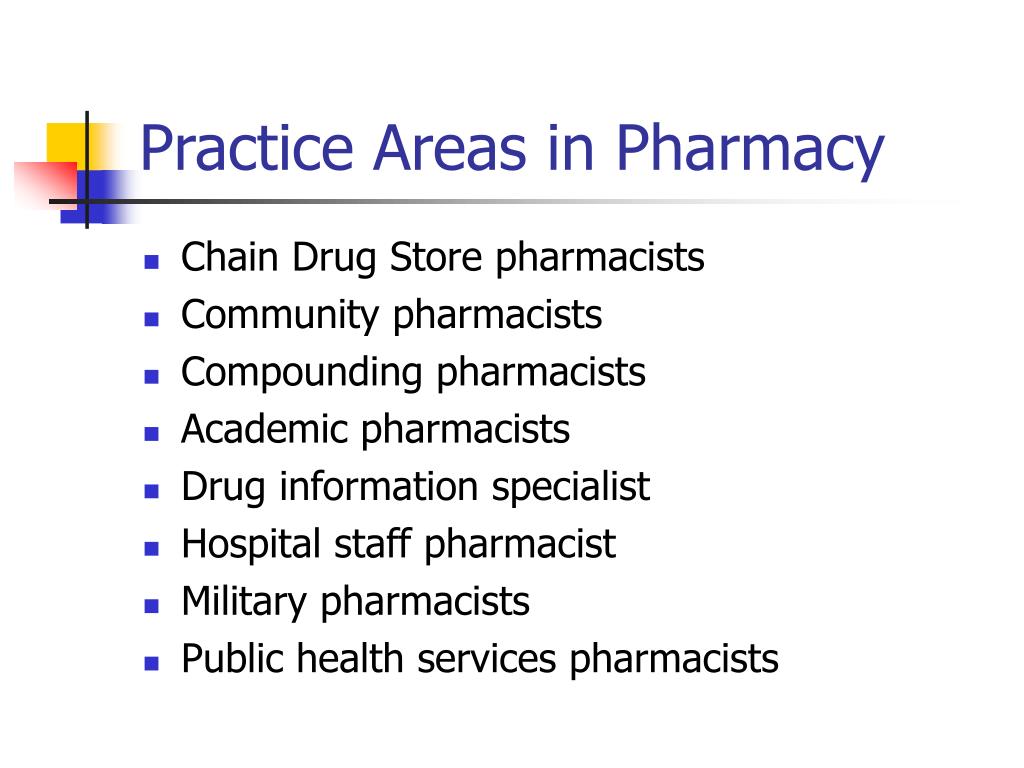 Practice Areas in Pharmacy

- Chain Drug Store pharmacists
- Community pharmacists
- Compounding pharmacists
- Academic pharmacists
- Drug information specialist
- Hospital staff pharmacist
- Military pharmacists
- Public health services pharmacists